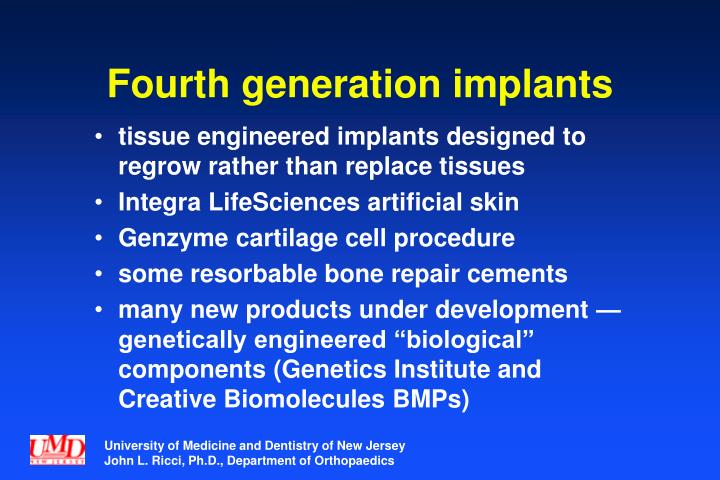 Fourth generation implants

• tissue engineered implants designed to regrow rather than replace tissues
• Integra LifeSciences artificial skin
• Genzyme cartilage cell procedure
• some resorbable bone repair cements
• many new products under development — genetically engineered “biological” components (Genetics Institute and Creative Biomolecules BMPs)

UMD NEW JERSEY

University of Medicine and Dentistry of New Jersey
John L. Ricci, Ph.D., Department of Orthopaedics